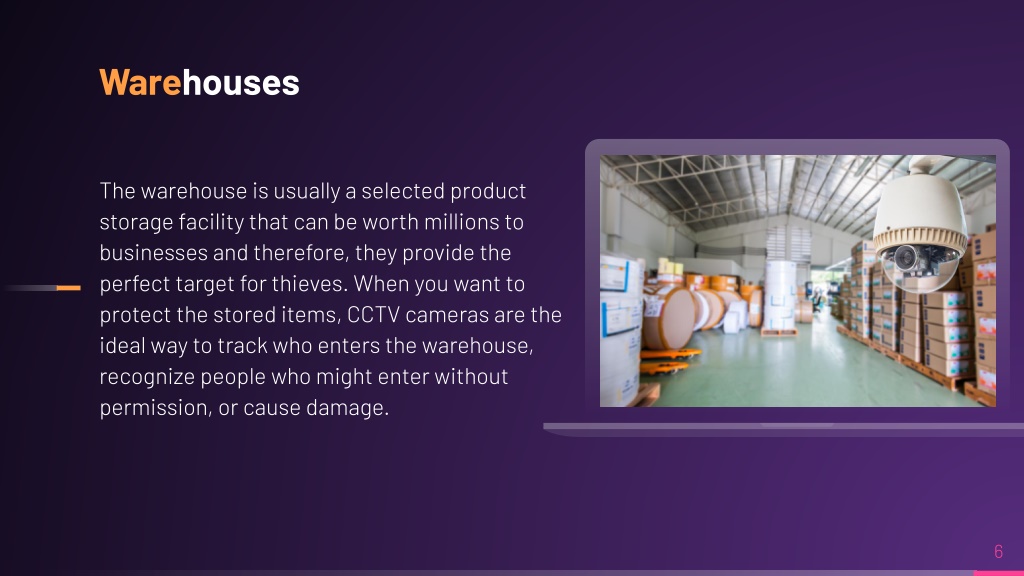 Warehouses

The warehouse is usually a selected product storage facility that can be worth millions to businesses and therefore, they provide the perfect target for thieves. When you want to protect the stored items, CCTV cameras are the ideal way to track who enters the warehouse, recognize people who might enter without permission, or cause damage.

6